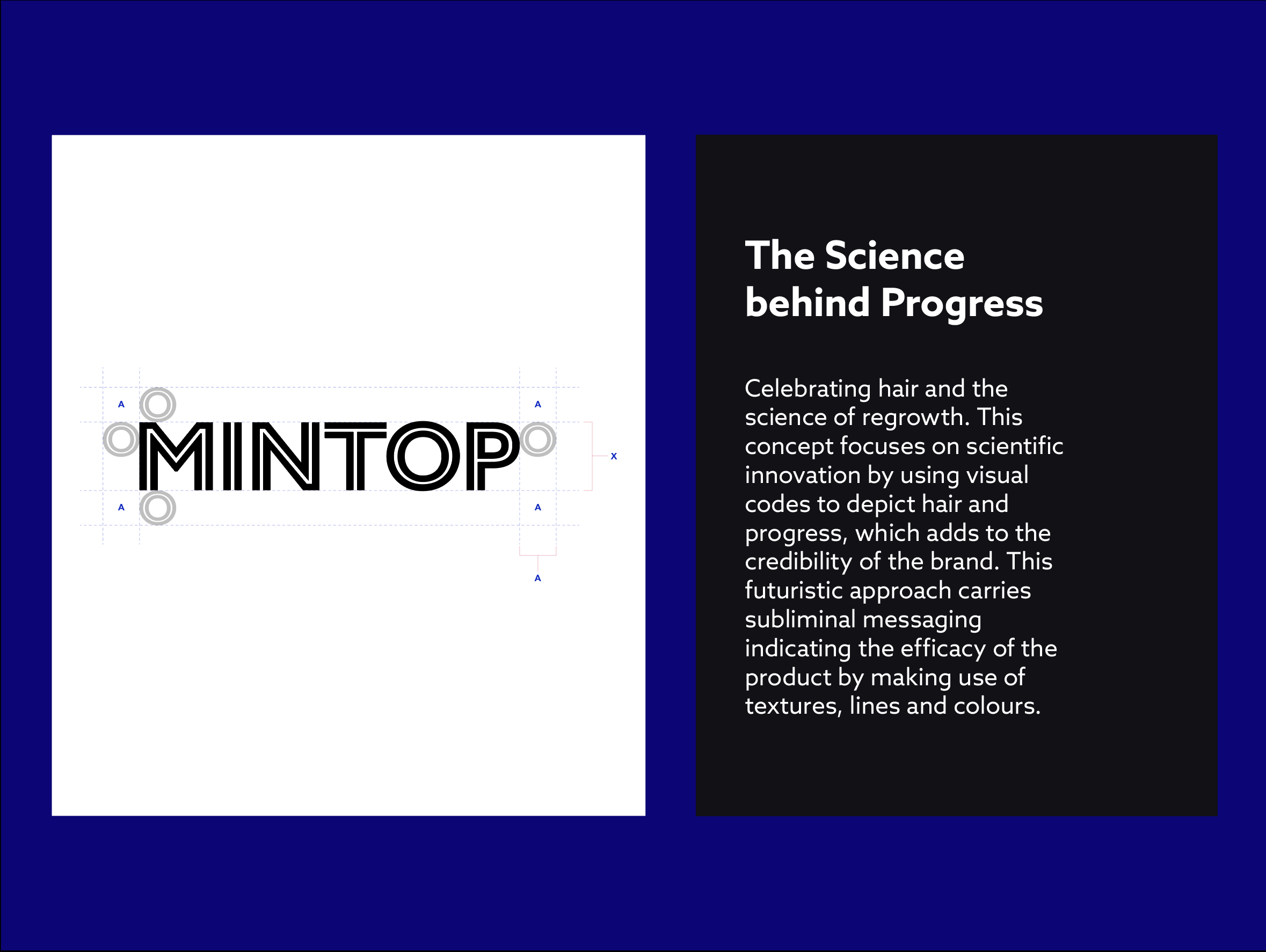 A

A

MINTOP

X

A

A

A

The Science behind Progress

Celebrating hair and the science of regrowth. This concept focuses on scientific innovation by using visual codes to depict hair and progress, which adds to the credibility of the brand. This futuristic approach carries subliminal messaging indicating the efficacy of the product by making use of textures, lines and colours.